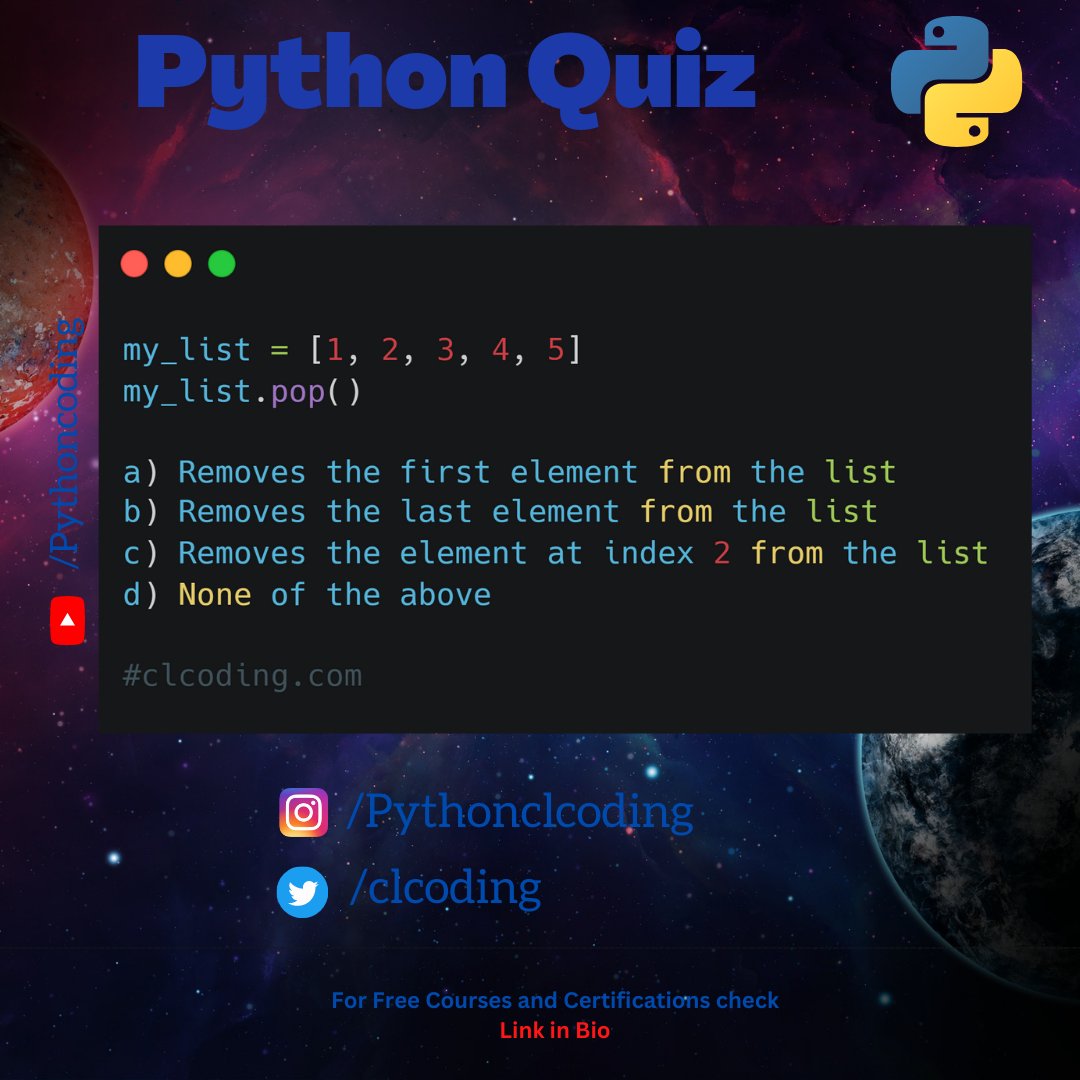 Python Quiz

/Pythoncoding

my_list = [1, 2, 3, 4, 5]
my_list.pop()

a) Removes the first element from the list
b) Removes the last element from the list
c) Removes the element at index 2 from the list
d) None of the above

#clcoding.com

/Pythonclcoding

/clcoding

For Free Courses and Certifications check
Link in Bio